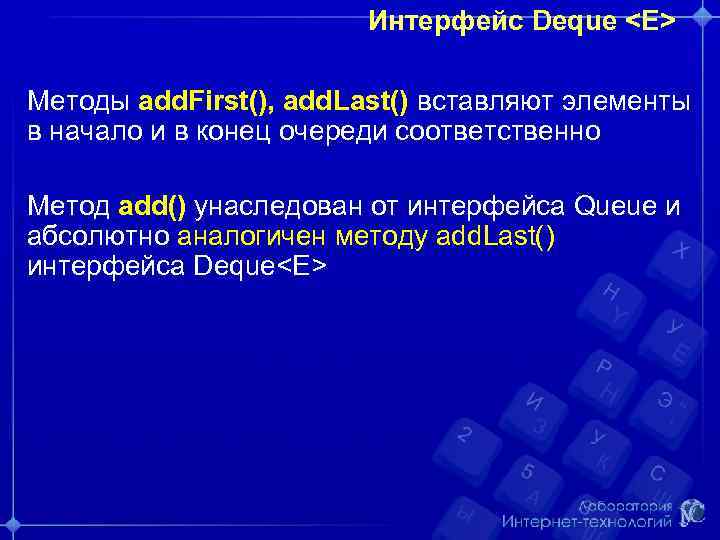 Интерфейс Deque <E>

Методы addFirst(), addLast() вставляют элементы в начало и в конец очереди соответственно

Метод add() унаследован от интерфейса Queue и абсолютно аналогичен методу addLast() интерфейса Deque<E>

Лаборатория Интернет-технологий